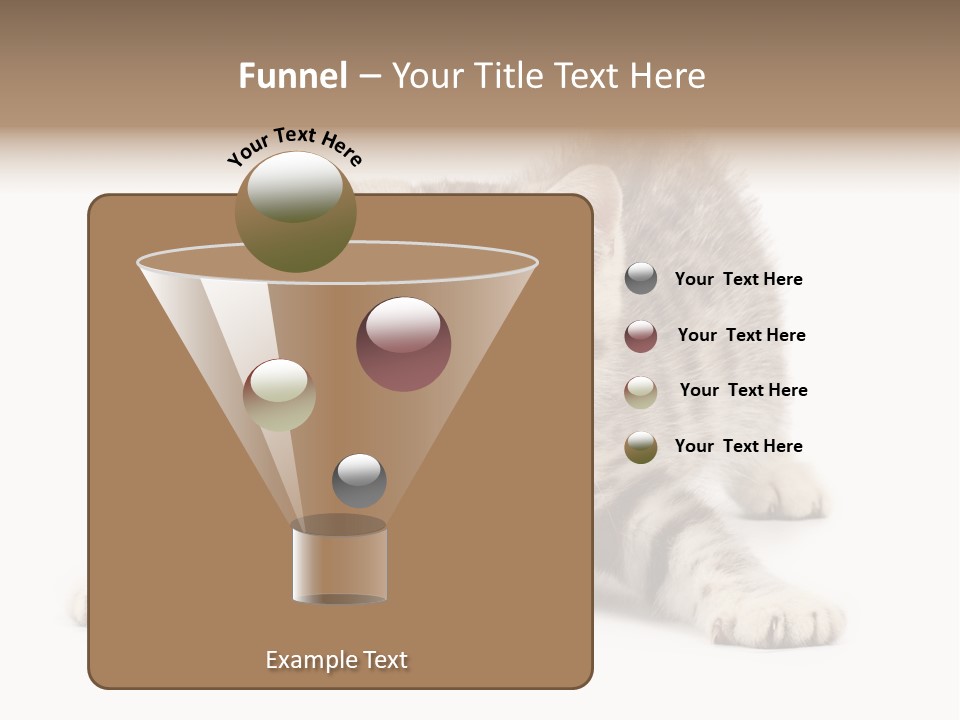 Funnel – Your Title Text Here

Your Text Here

Your Text Here

Your Text Here

Your Text Here

Your Text Here

Example Text